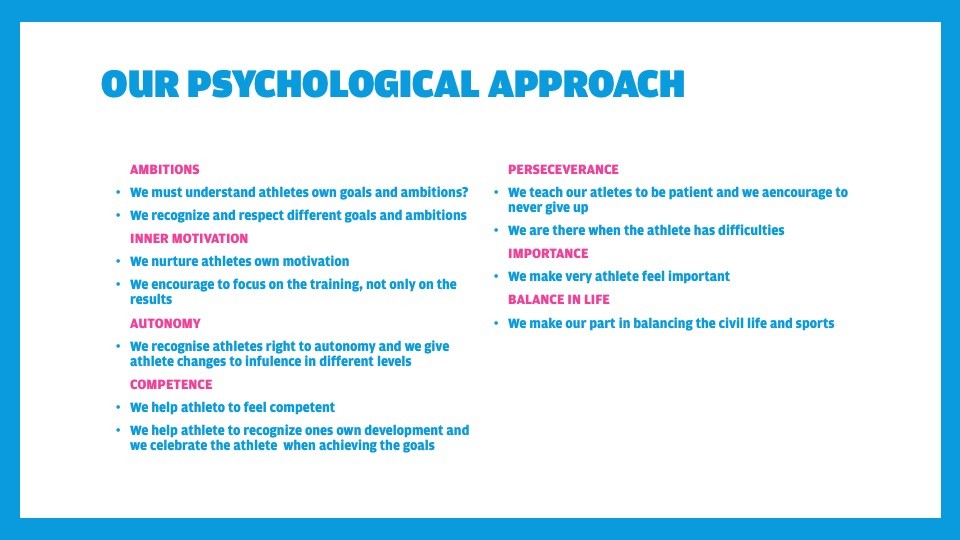 OUR PSYCHOLOGICAL APPROACH

AMBITIONS

• We must understand athletes own goals and ambitions?
• We recognize and respect different goals and ambitions

INNER MOTIVATION

• We nurture athletes own motivation
• We encourage to focus on the training, not only on the results

AUTONOMY

• We recognise athletes right to autonomy and we give athlete changes to infulence in different levels

COMPETENCE

• We help athleto to feel competent
• We help athlete to recognize ones own development and we celebrate the athlete when achieving the goals

PERSECEVERANCE

• We teach our atletes to be patient and we aencourage to never give up
• We are there when the athlete has difficulties

IMPORTANCE

• We make very athlete feel important

BALANCE IN LIFE

• We make our part in balancing the civil life and sports